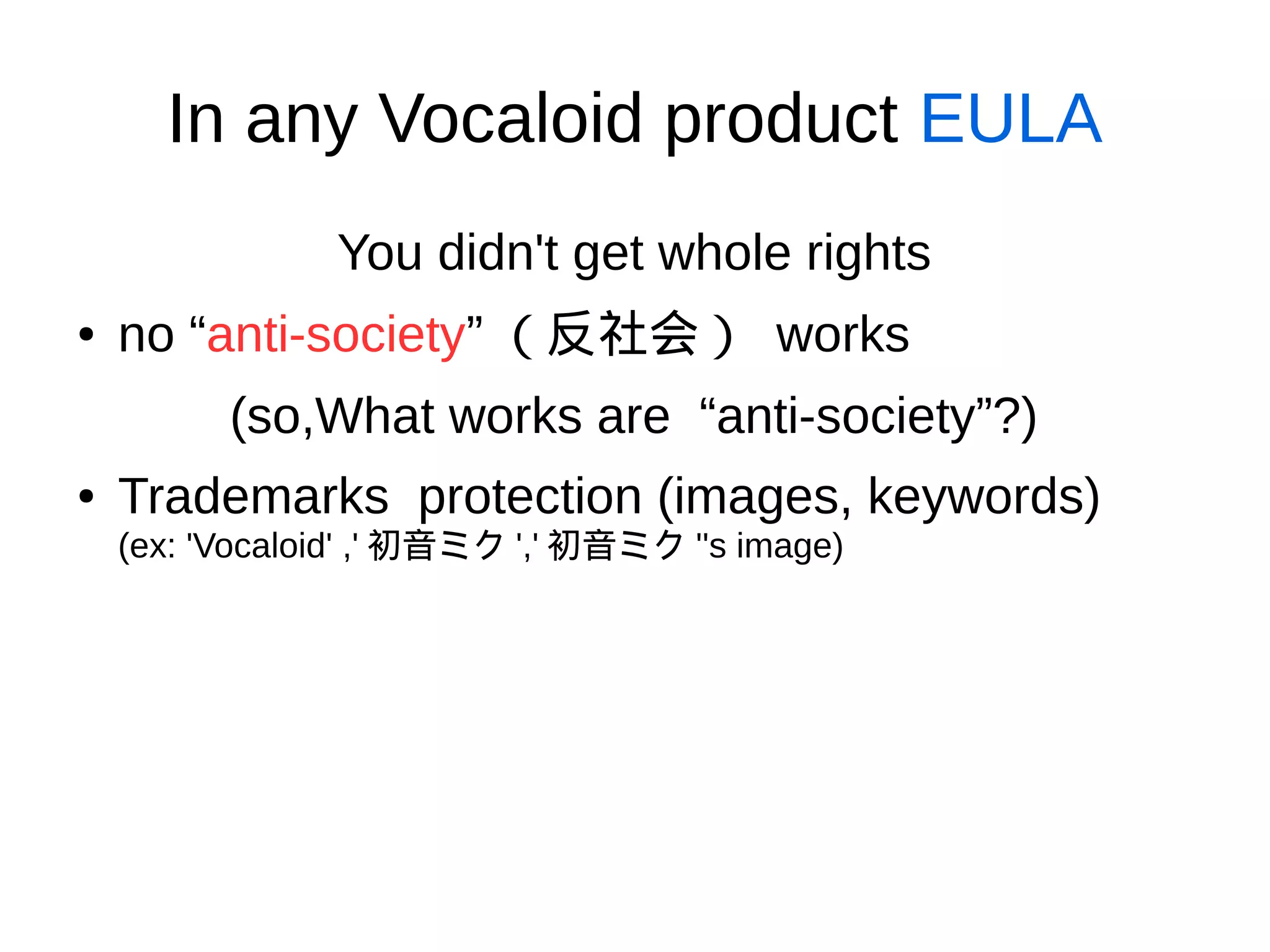 In any Vocaloid product EULA

You didn't get whole rights

• no “anti-society”（反社会） works

(so,What works are “anti-society”?)

• Trademarks protection (images, keywords)
(ex: 'Vocaloid' ,' 初音ミク ',' 初音ミク ''s image)